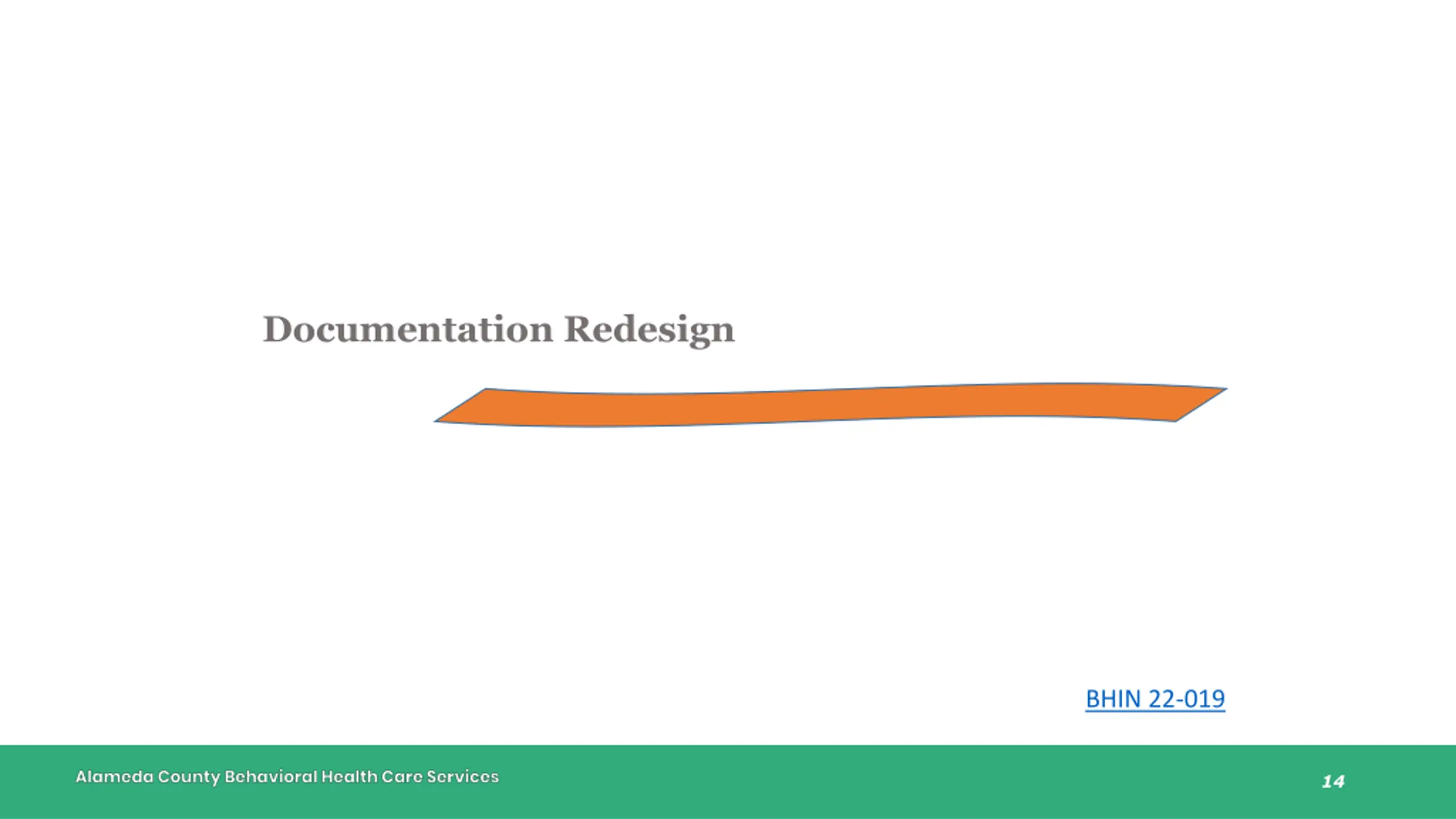 Documentation Redesign

BHIN 22-019

Alameda County Behavioral Health Care Services

14